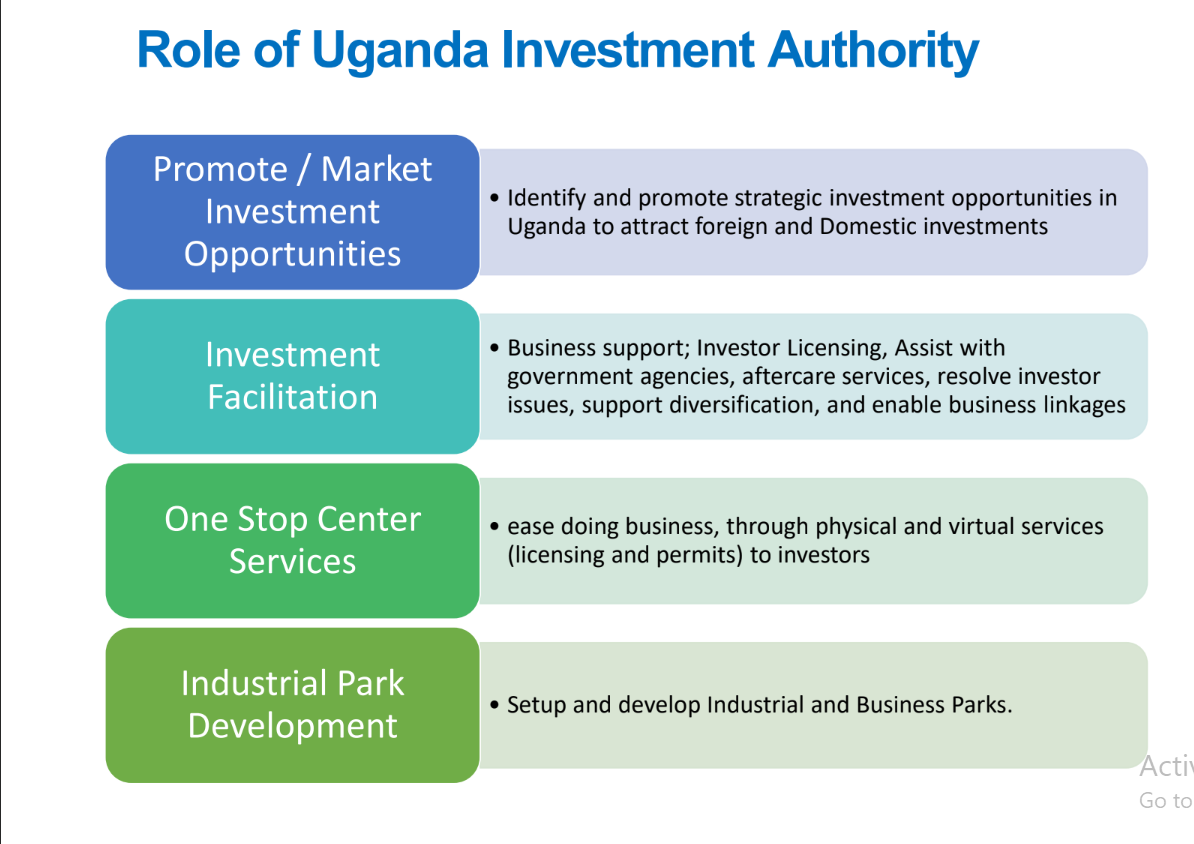 Role of Uganda Investment Authority

Promote / Market Investment Opportunities

• Identify and promote strategic investment opportunities in Uganda to attract foreign and Domestic investments

Investment Facilitation

• Business support; Investor Licensing, Assist with government agencies, aftercare services, resolve investor issues, support diversification, and enable business linkages

One Stop Center Services

• ease doing business, through physical and virtual services (licensing and permits) to investors

Industrial Park Development

• Setup and develop Industrial and Business Parks.

Activ
Go to